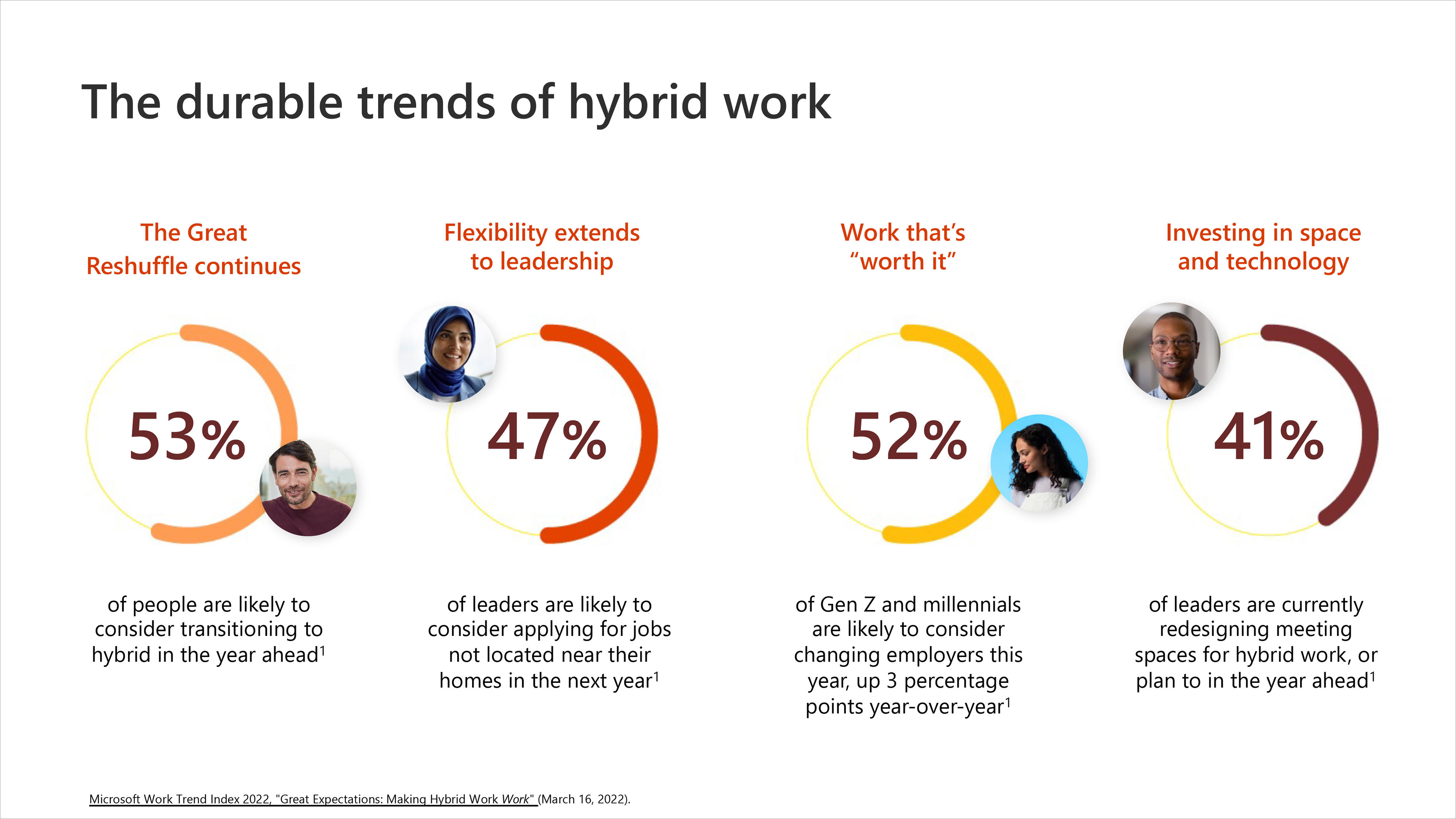 The durable trends of hybrid work

The Great Reshuffle continues

53%

of people are likely to consider transitioning to hybrid in the year ahead$^1$

Flexibility extends to leadership

47%

of leaders are likely to consider applying for jobs not located near their homes in the next year$^1$

Work that's "worth it"

52%

of Gen Z and millennials are likely to consider changing employers this year, up 3 percentage points year-over-year$^1$

Investing in space and technology

41%

of leaders are currently redesigning meeting spaces for hybrid work, or plan to in the year ahead$^1$

Microsoft Work Trend Index 2022, "Great Expectations: Making Hybrid Work Work" (March 16, 2022).